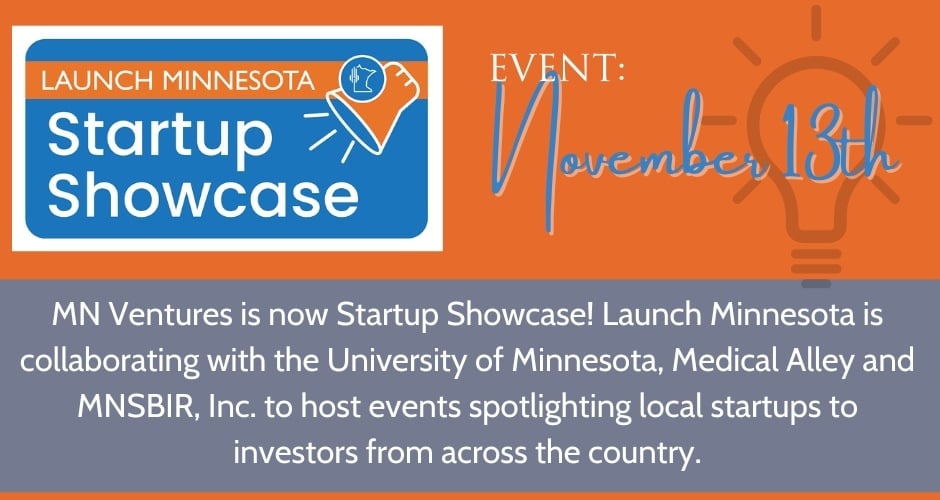 LAUNCH MINNESOTA
Startup Showcase

EVENT:
November 13th

MN Ventures is now Startup Showcase! Launch Minnesota is collaborating with the University of Minnesota, Medical Alley and MNSBIR, Inc. to host events spotlighting local startups to investors from across the country.